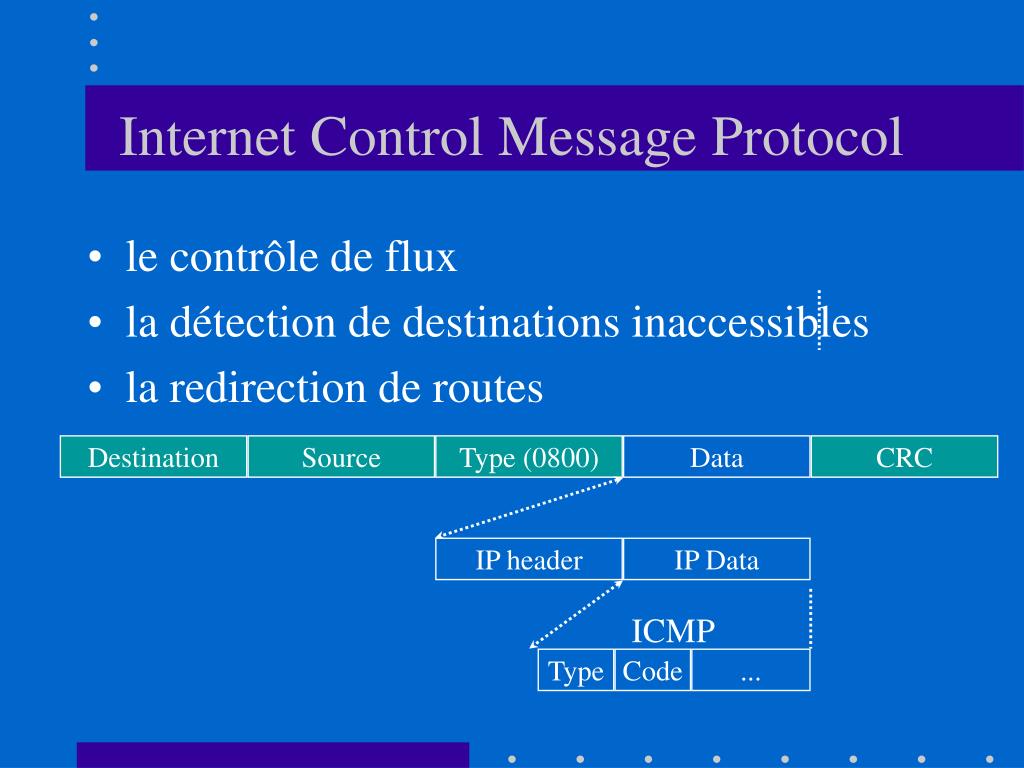 Internet Control Message Protocol

• le contrôle de flux
• la détection de destinations inaccessibles
• la redirection de routes

| Destination | Source | Type (0800) | Data | CRC |
|---|---|---|---|---|

| IP header | IP Data |
|---|---|

ICMP

| Type | Code | ... |
|---|---|---|